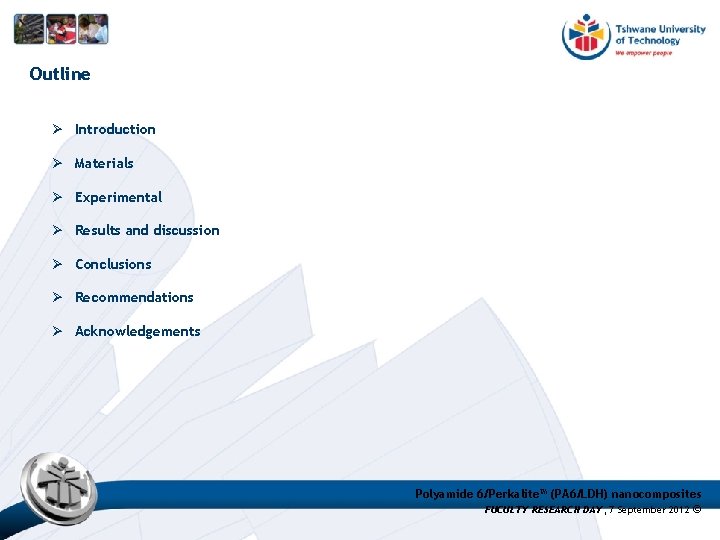 Tshwane University of Technology
We empower people

Outline

➢ Introduction
➢ Materials
➢ Experimental
➢ Results and discussion
➢ Conclusions
➢ Recommendations
➢ Acknowledgements

Polyamide 6/Perkalite™ (PA6/LDH) nanocomposites
FUCULTY RESEARCH DAY, 7 September 2012 ©